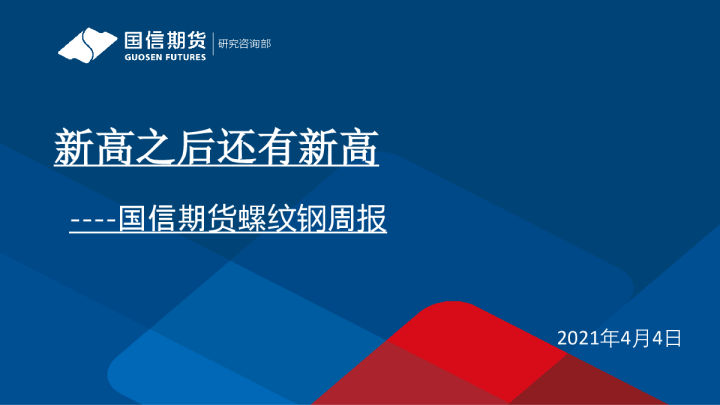 国信期货
GUOSEN FUTURES
研究咨询部

新高之后还有新高

----国信期货螺纹钢周报

2021年4月4日